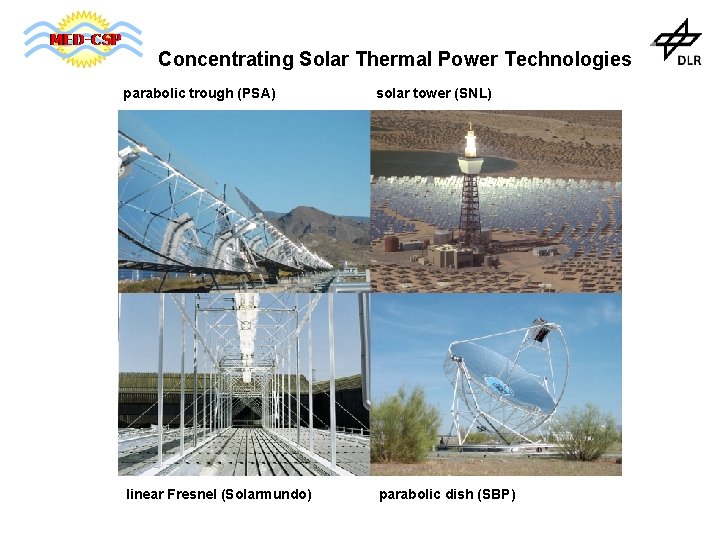 MED-CSP

Concentrating Solar Thermal Power Technologies

DLR

parabolic trough (PSA)

solar tower (SNL)

linear Fresnel (Solarmundo)

parabolic dish (SBP)